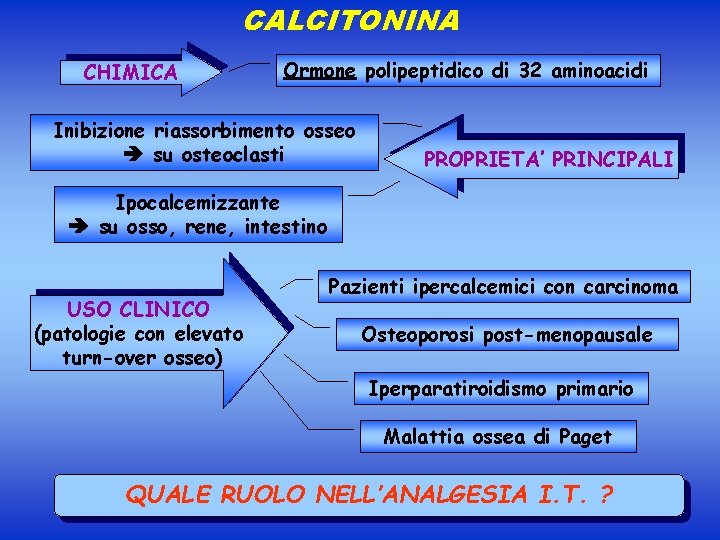 CALCITONINA

CHIMICA

Ormone polipeptidico di 32 aminoacidi

Inibizione riassorbimento osseo
➔ su osteoclasti

PROPRIETA' PRINCIPALI

Ipocalcemizzante
➔ su osso, rene, intestino

USO CLINICO
(patologie con elevato turn-over osseo)

Pazienti ipercalcemici con carcinoma

Osteoporosi post-menopausale

Iperparatiroidismo primario

Malattia ossea di Paget

QUALE RUOLO NELL'ANALGESIA I.T. ?